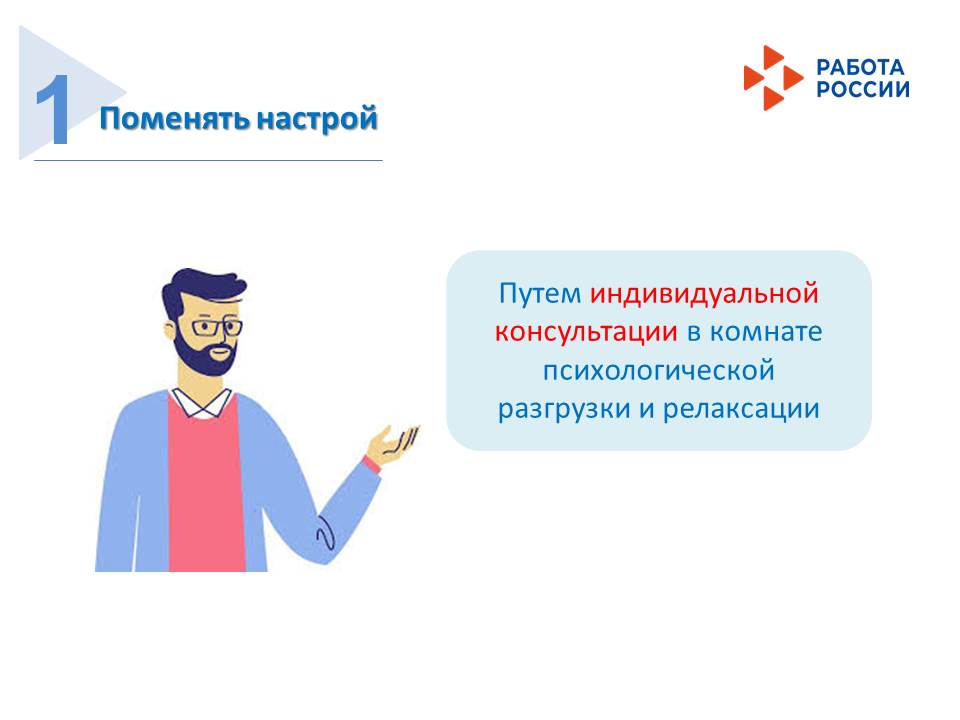 1 Поменять настрой

РАБОТА РОССИИ

Путем индивидуальной консультации в комнате психологической разгрузки и релаксации